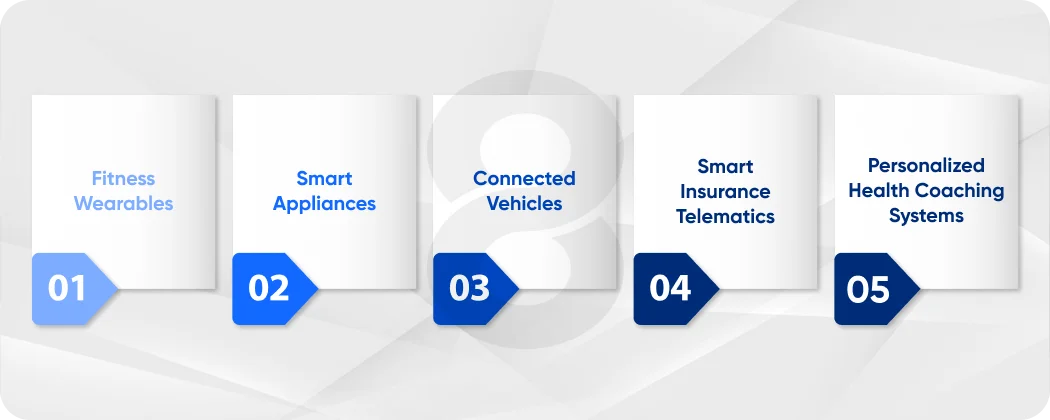 Fitness Wearables

01

Smart Appliances

02

Connected Vehicles

03

Smart Insurance Telematics

04

Personalized Health Coaching Systems

05